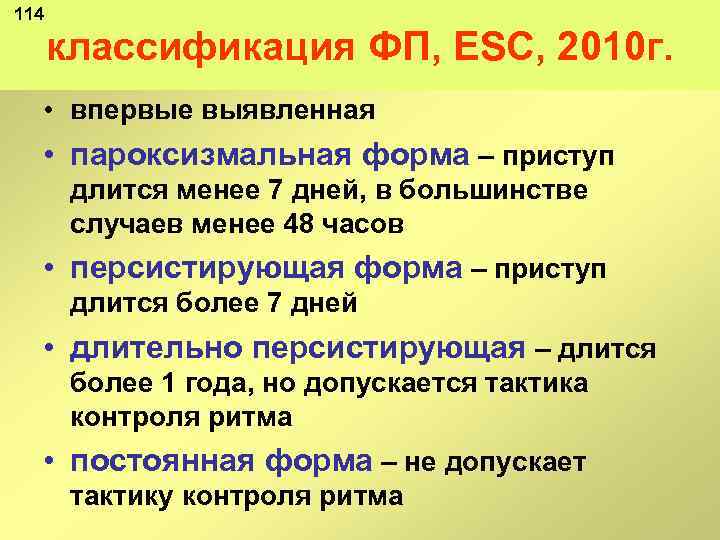 114

классификация ФП, ESC, 2010г.

• впервые выявленная
• пароксизмальная форма – приступ длится менее 7 дней, в большинстве случаев менее 48 часов
• персистирующая форма – приступ длится более 7 дней
• длительно персистирующая – длится более 1 года, но допускается тактика контроля ритма
• постоянная форма – не допускает тактику контроля ритма